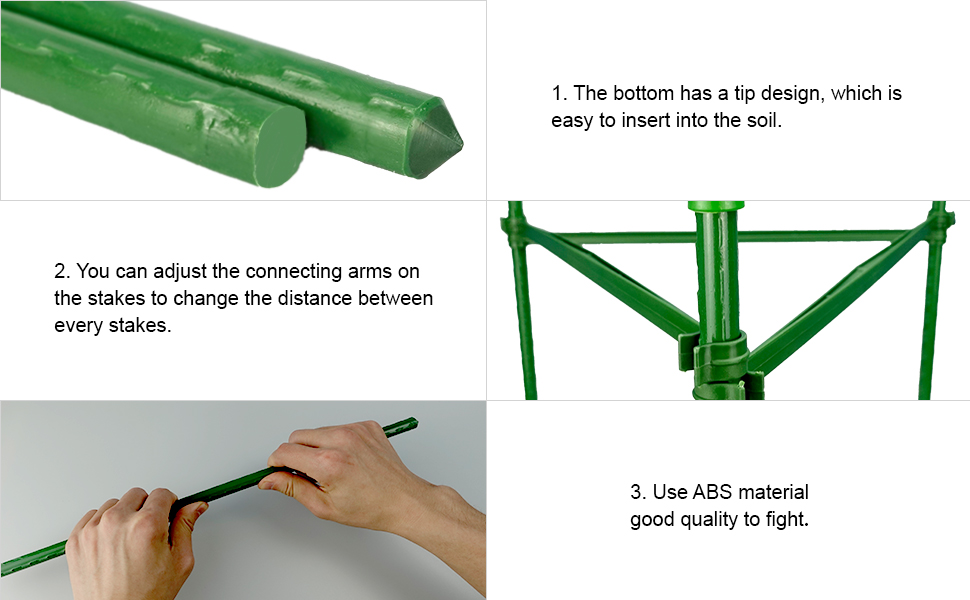 1. The bottom has a tip design, which is easy to insert into the soil.

2. You can adjust the connecting arms on the stakes to change the distance between every stakes.

3. Use ABS material good quality to fight.